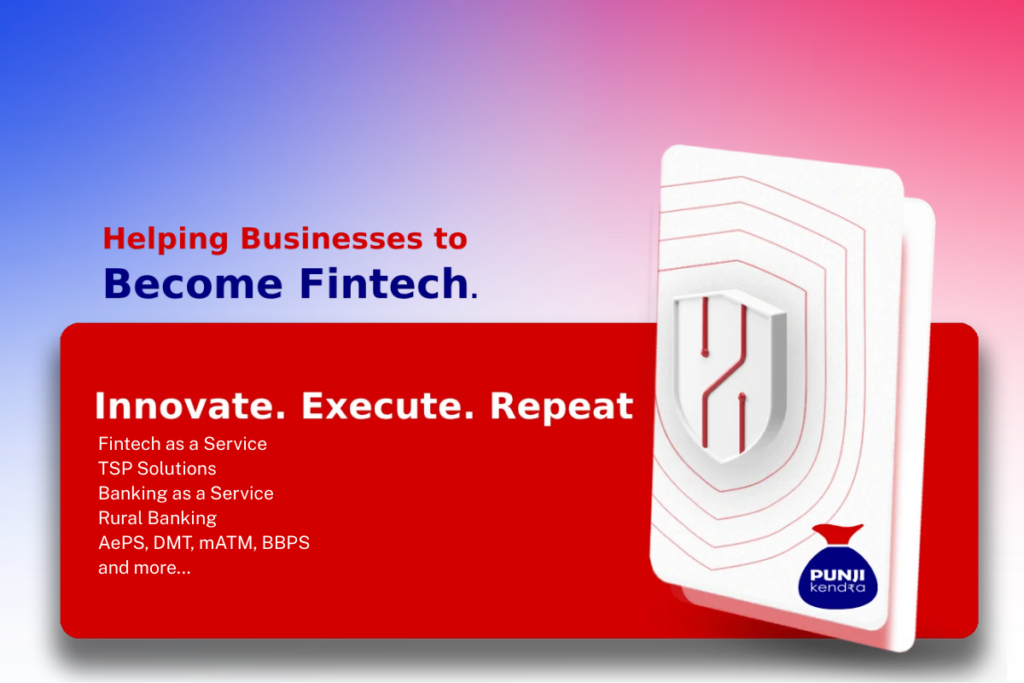 Helping Businesses to
Become Fintech.

Innovate. Execute. Repeat
Fintech as a Service
TSP Solutions
Banking as a Service
Rural Banking
AePS, DMT, mATM, BBPS
and more...

PUNJI
kendra